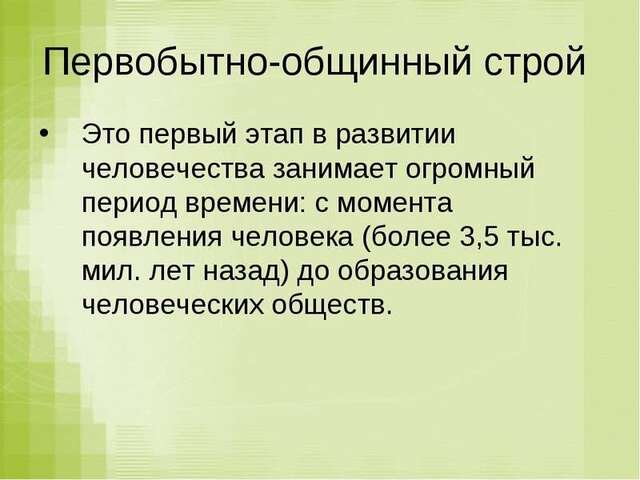 Первобытно-общинный строй

• Это первый этап в развитии человечества занимает огромный период времени: с момента появления человека (более 3,5 тыс. мил. лет назад) до образования человеческих обществ.